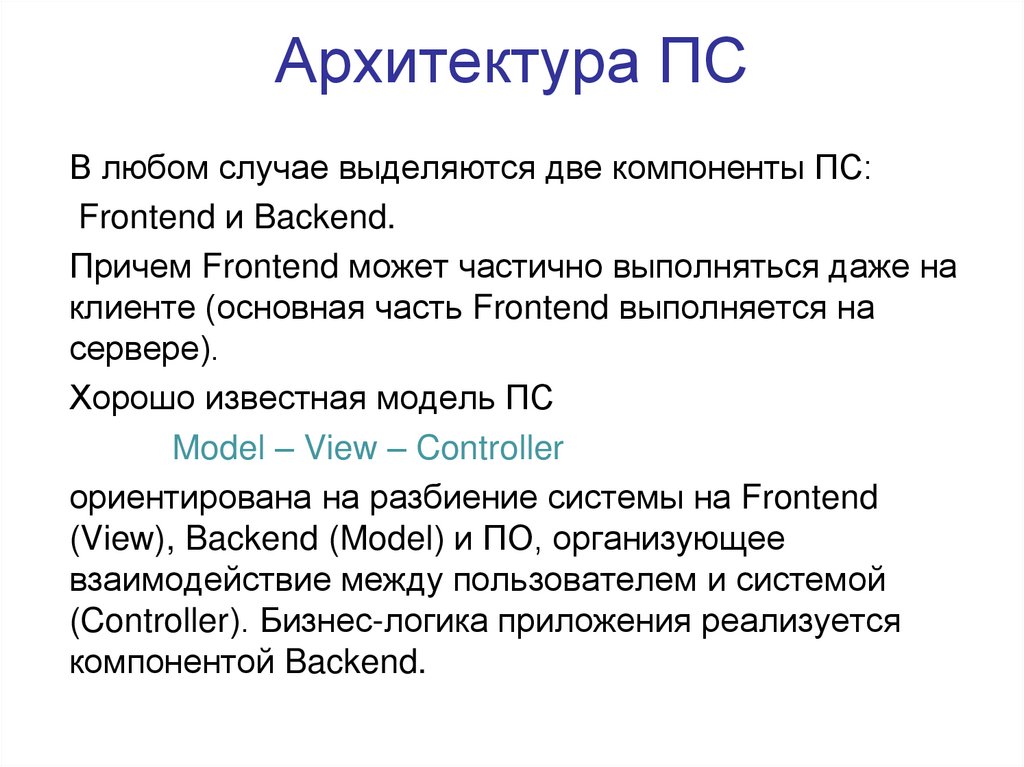 Архитектура ПС

В любом случае выделяются две компоненты ПС:

Frontend и Backend.

Причем Frontend может частично выполняться даже на клиенте (основная часть Frontend выполняется на сервере).

Хорошо известная модель ПС

Model – View – Controller

ориентирована на разбиение системы на Frontend (View), Backend (Model) и ПО, организующее взаимодействие между пользователем и системой (Controller). Бизнес-логика приложения реализуется компонентой Backend.